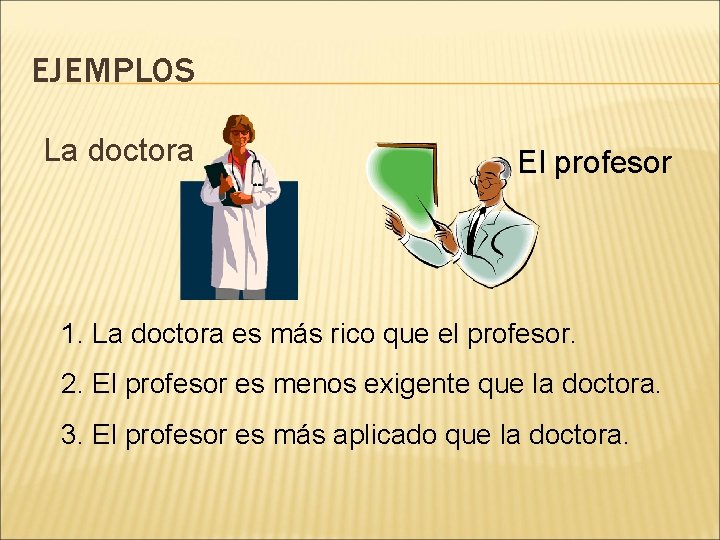 EJEMPLOS

La doctora

El profesor

1. La doctora es más rico que el profesor.

2. El profesor es menos exigente que la doctora.

3. El profesor es más aplicado que la doctora.